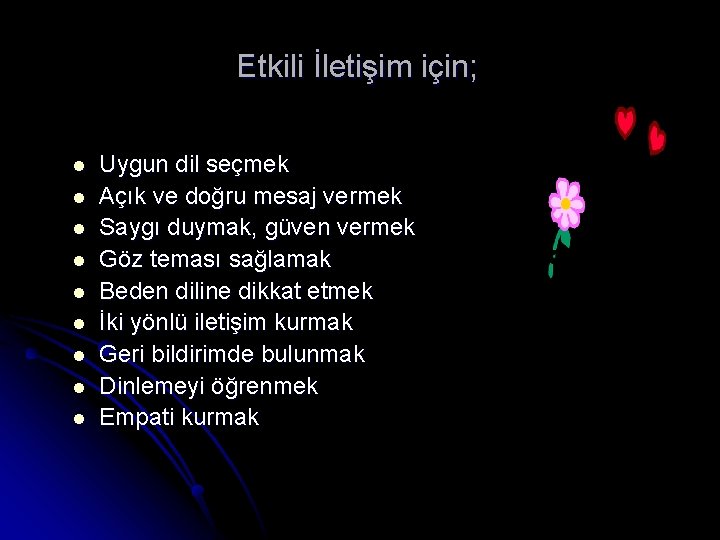 Etkili İletişim için;

- Uygun dil seçmek
- Açık ve doğru mesaj vermek
- Saygı duymak, güven vermek
- Göz teması sağlamak
- Beden diline dikkat etmek
- İki yönlü iletişim kurmak
- Geri bildirimde bulunmak
- Dinlemeyi öğrenmek
- Empati kurmak